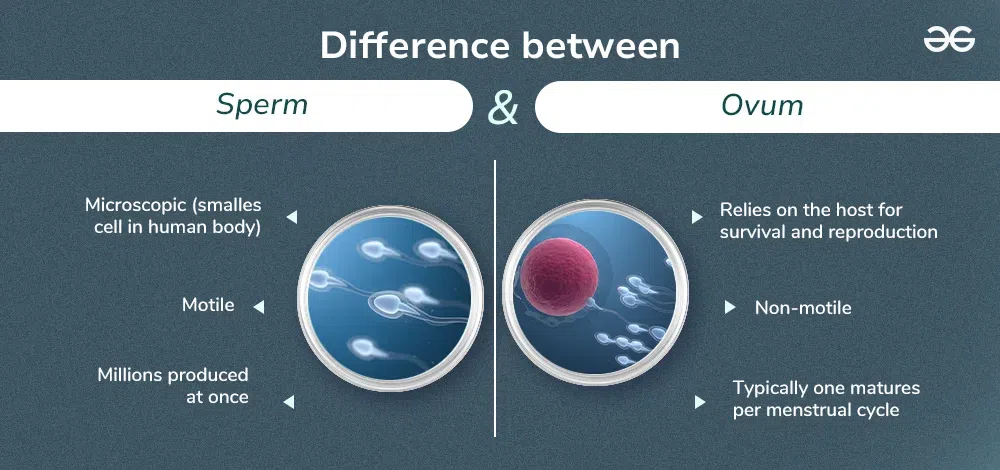 Difference between

Sperm & Ovum

Microscopic (smalles cell in human body)

Motile

Millions produced at once

Relies on the host for survival and reproduction

Non-motile

Typically one matures per menstrual cycle